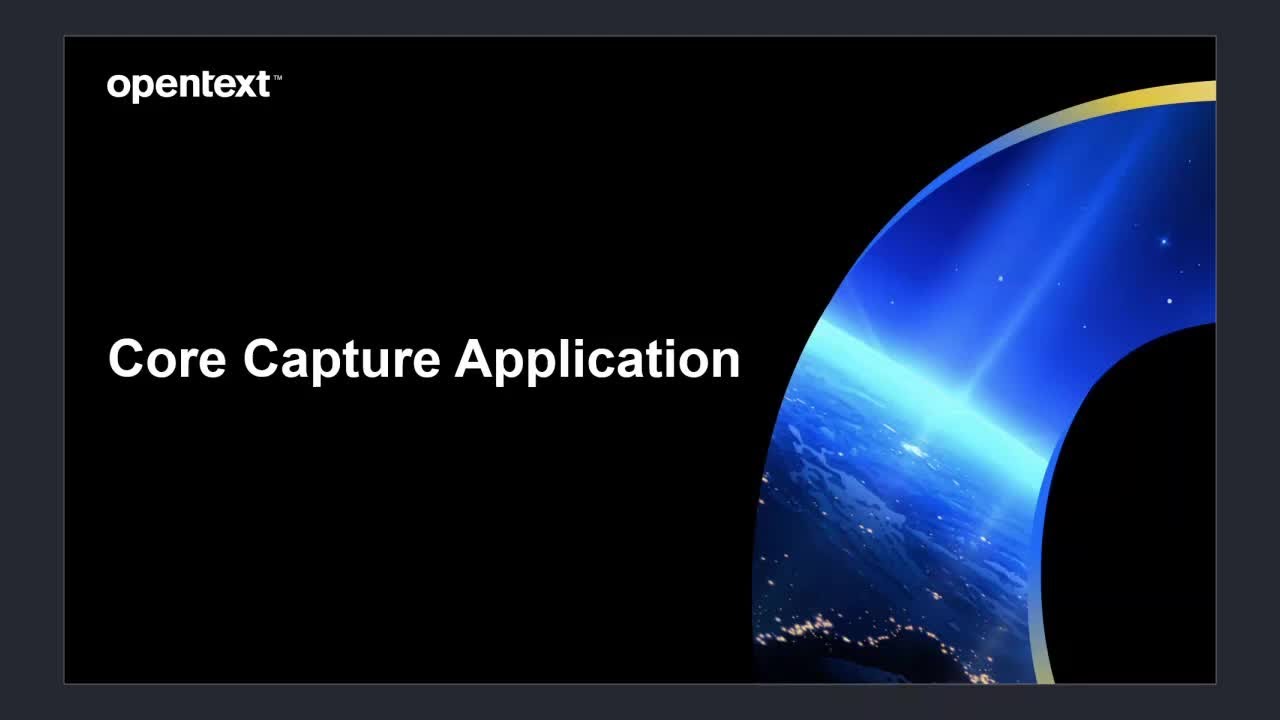 opentext™

Core Capture Application